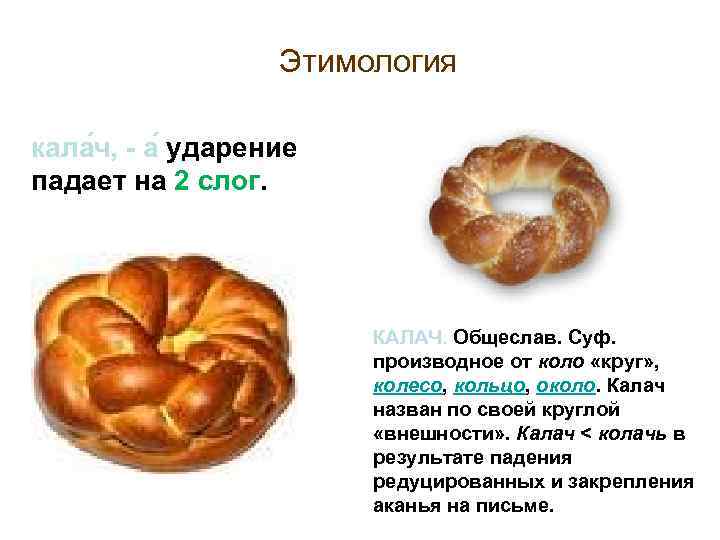 Этимология

кала́ч, - а́ ударение падает на 2 слог.

КАЛАЧ. Общеслав. Суф. производное от коло «круг», колесо, кольцо, около. Калач назван по своей круглой «внешности». Калач < колачь в результате падения редуцированных и закрепления аканья на письме.